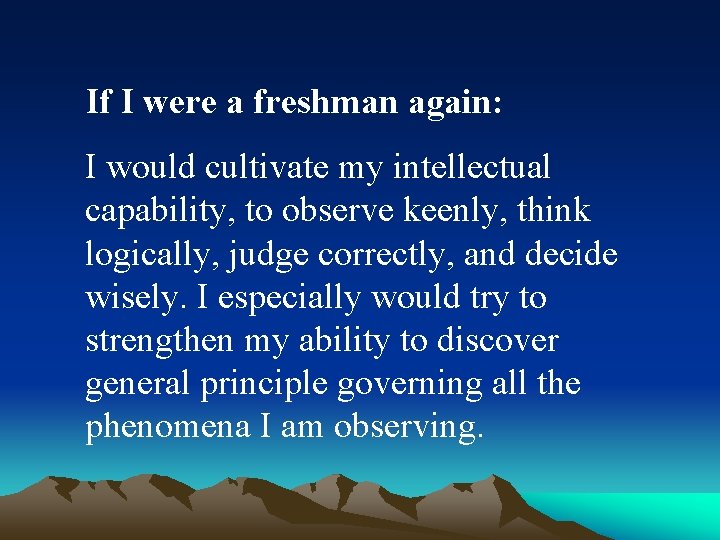 If I were a freshman again:

I would cultivate my intellectual capability, to observe keenly, think logically, judge correctly, and decide wisely. I especially would try to strengthen my ability to discover general principle governing all the phenomena I am observing.